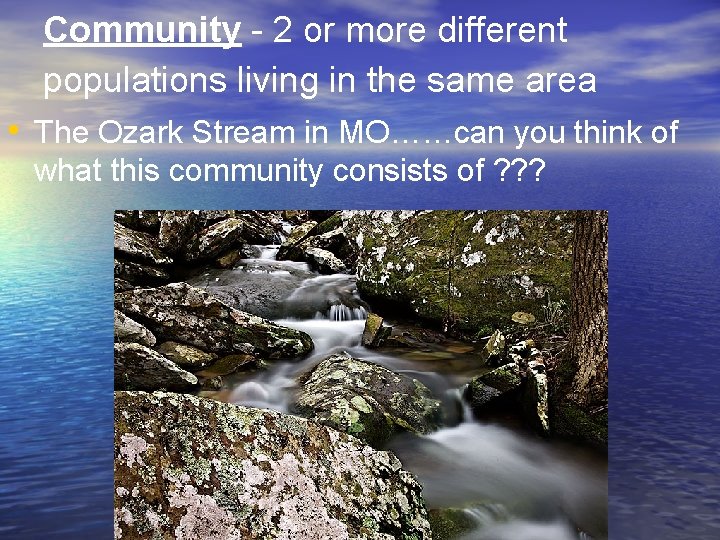 Community - 2 or more different populations living in the same area

• The Ozark Stream in MO……can you think of what this community consists of ???